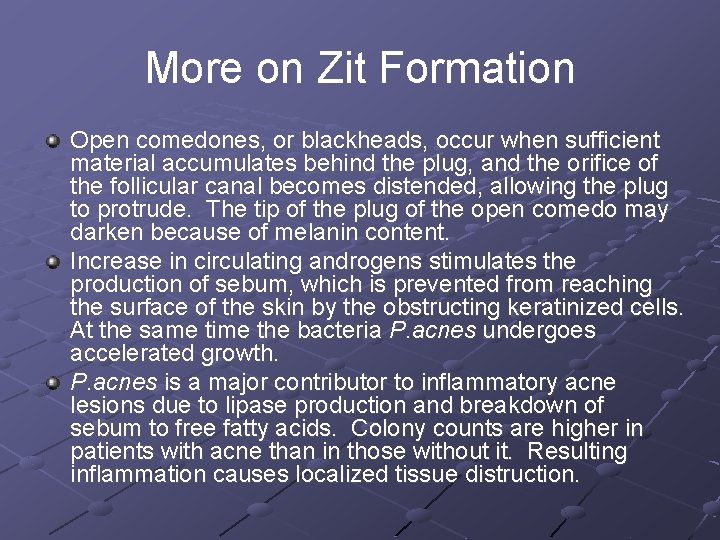 More on Zit Formation

Open comedones, or blackheads, occur when sufficient material accumulates behind the plug, and the orifice of the follicular canal becomes distended, allowing the plug to protrude. The tip of the plug of the open comedo may darken because of melanin content.

Increase in circulating androgens stimulates the production of sebum, which is prevented from reaching the surface of the skin by the obstructing keratinized cells. At the same time the bacteria P.acnes undergoes accelerated growth.

P.acnes is a major contributor to inflammatory acne lesions due to lipase production and breakdown of sebum to free fatty acids. Colony counts are higher in patients with acne than in those without it. Resulting inflammation causes localized tissue distruction.